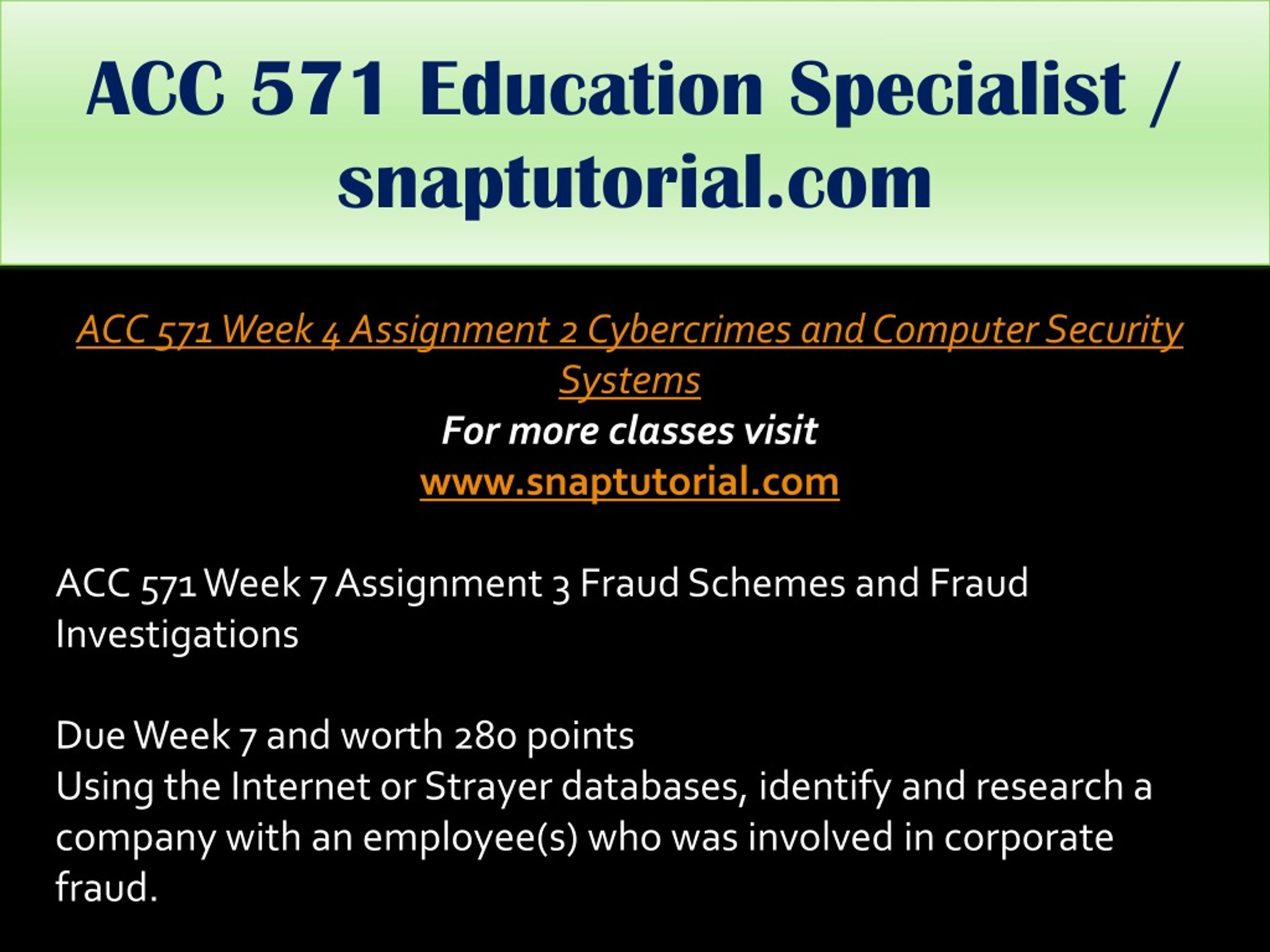 ACC 571 Education Specialist / snaptutorial.com

ACC 571 Week 4 Assignment 2 Cybercrimes and Computer Security Systems
For more classes visit
www.snaptutorial.com

ACC 571 Week 7 Assignment 3 Fraud Schemes and Fraud Investigations

Due Week 7 and worth 280 points
Using the Internet or Strayer databases, identify and research a company with an employee(s) who was involved in corporate fraud.